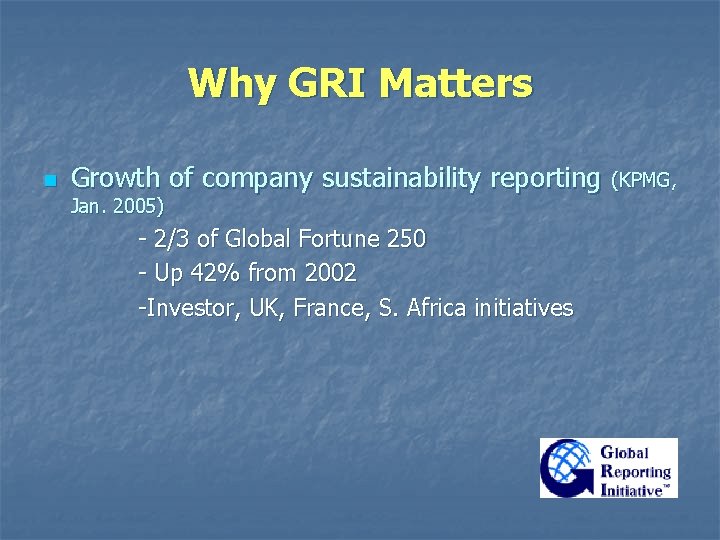 Why GRI Matters

Growth of company sustainability reporting (KPMG, Jan. 2005)

- 2/3 of Global Fortune 250
- Up 42% from 2002
-Investor, UK, France, S. Africa initiatives

Global Reporting Initiative™